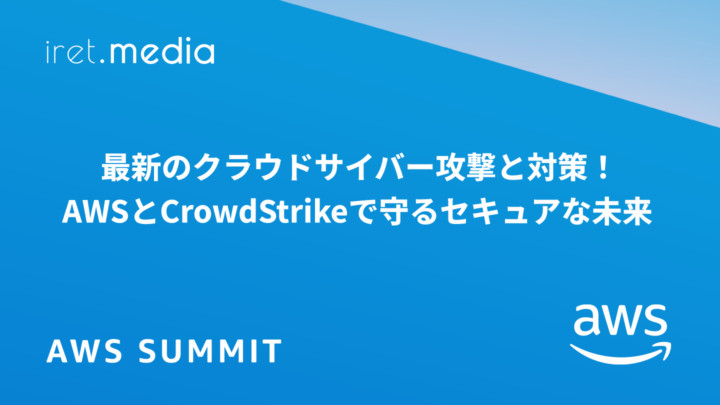 iret.media

最新のクラウドサイバー攻撃と対策！
AWSとCrowdStrikeで守るセキュアな未来

AWS SUMMIT

aws